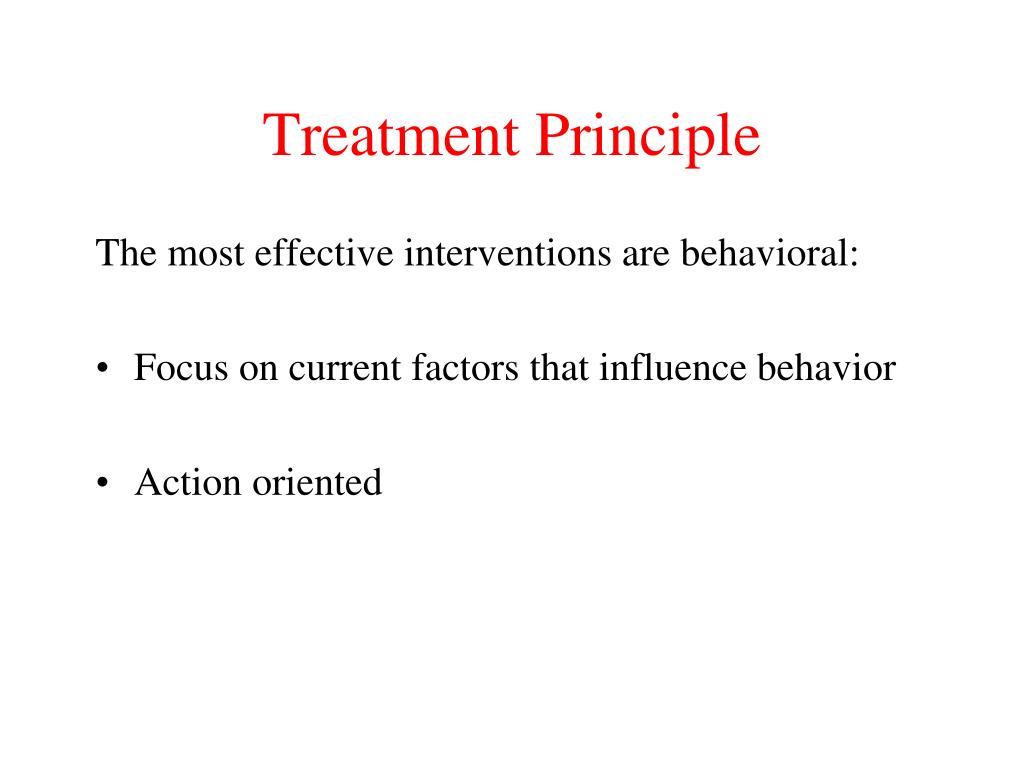 Treatment Principle

The most effective interventions are behavioral:

• Focus on current factors that influence behavior

• Action oriented